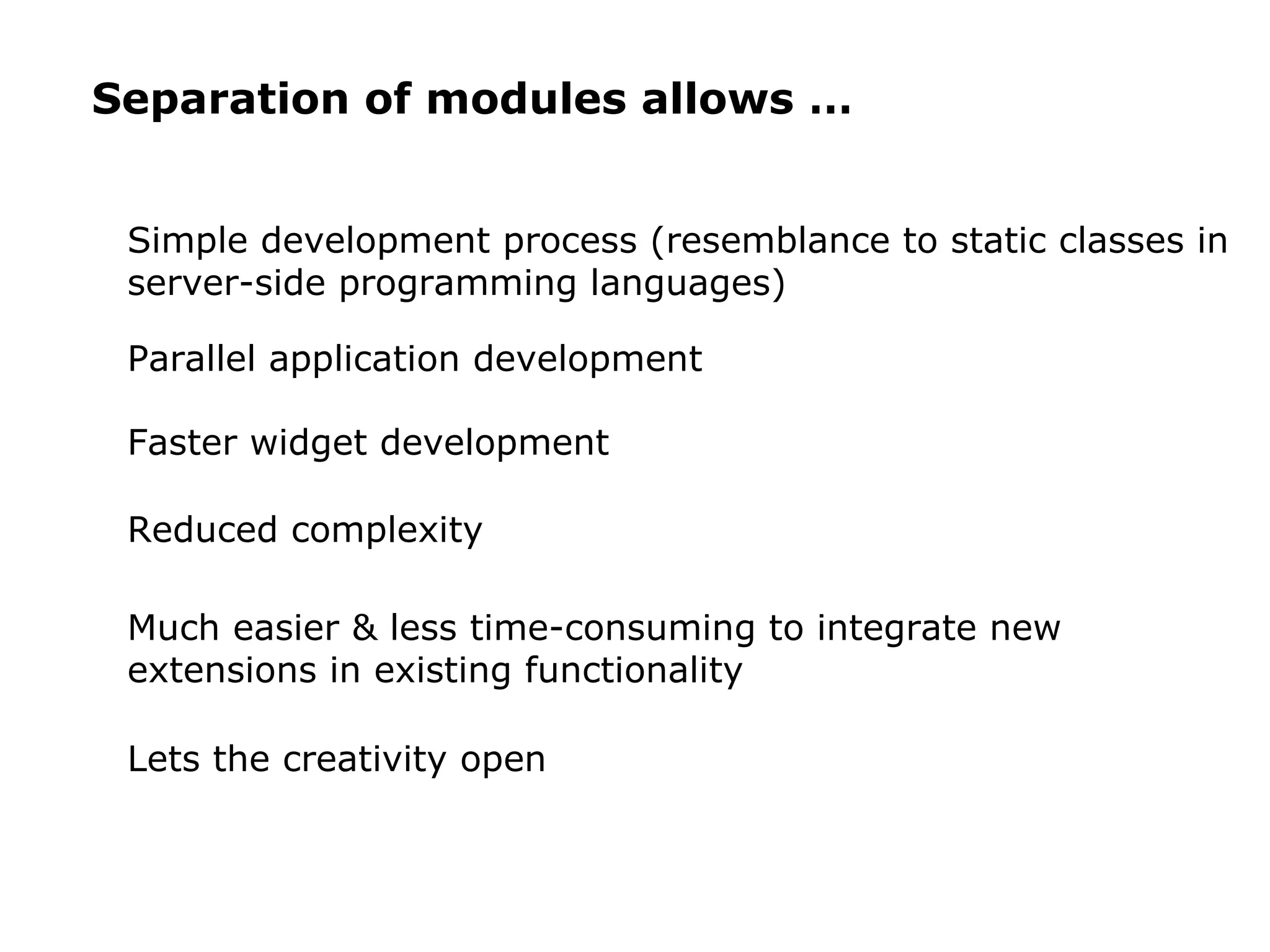 Separation of modules allows …

Simple development process (resemblance to static classes in server-side programming languages)

Parallel application development

Faster widget development

Reduced complexity

Much easier & less time-consuming to integrate new extensions in existing functionality

Lets the creativity open